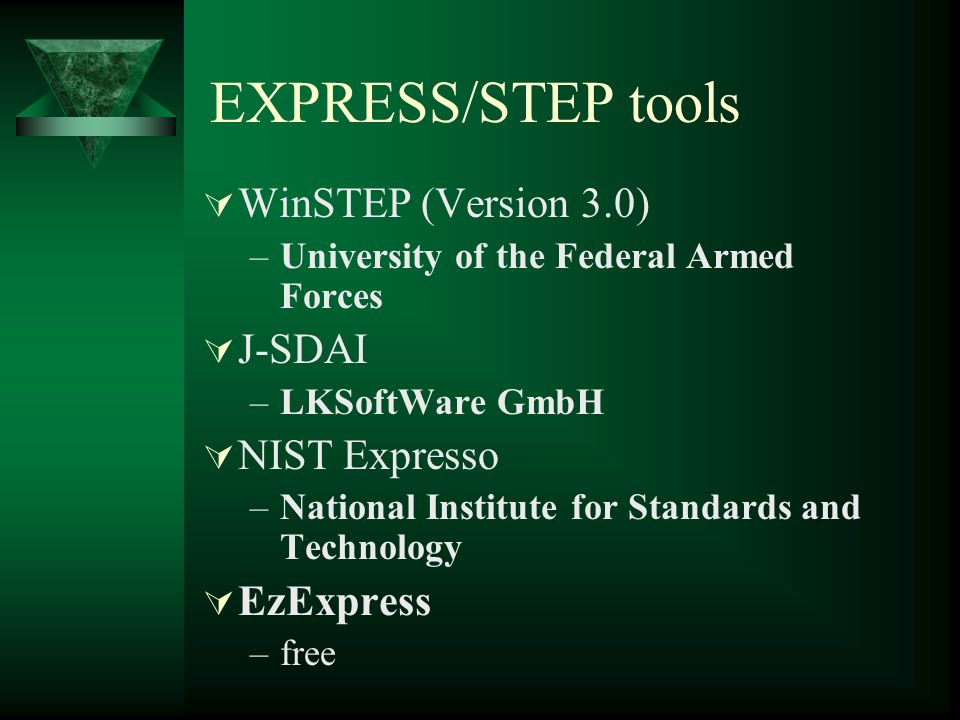 EXPRESS/STEP tools

WinSTEP (Version 3.0)

– University of the Federal Armed Forces

J-SDAI

– LKSoftWare GmbH

NIST Expresso

– National Institute for Standards and Technology

EzExpress

– free